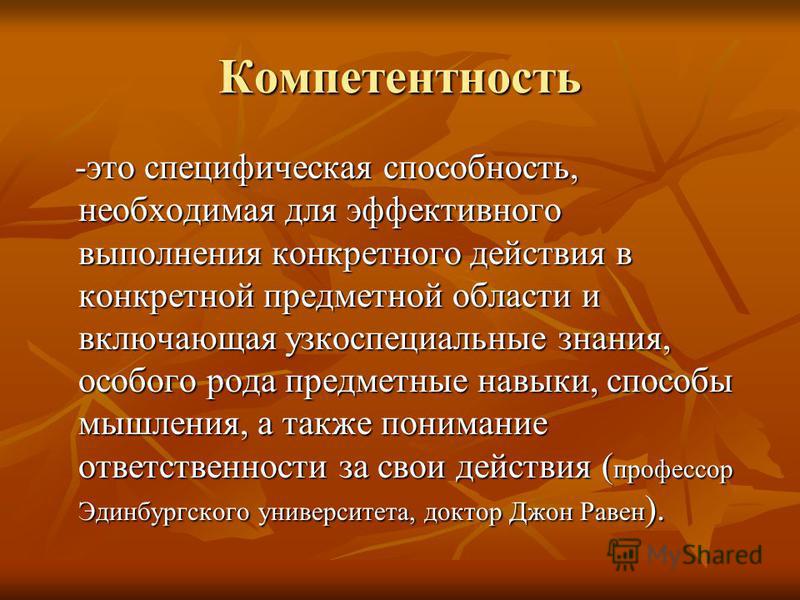 Компетентность

-это специфическая способность, необходимая для эффективного выполнения конкретного действия в конкретной предметной области и включающая узкоспециальные знания, особого рода предметные навыки, способы мышления, а также понимание ответственности за свои действия (профессор Эдинбургского университета, доктор Джон Равен).

MyShared